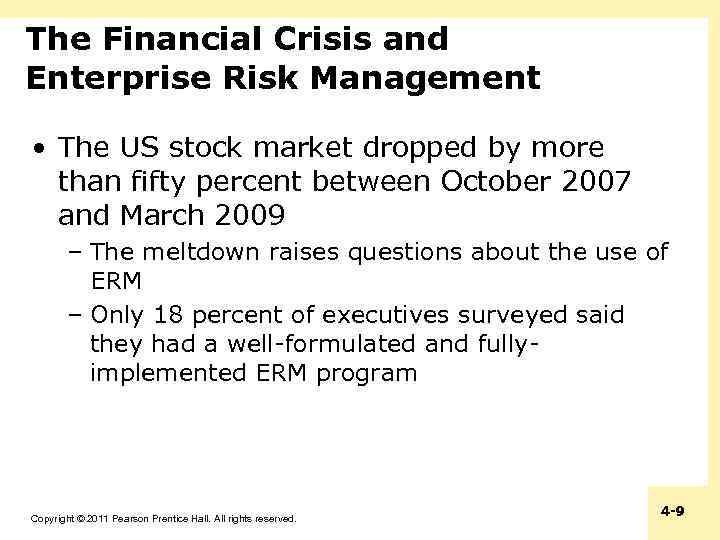 The Financial Crisis and Enterprise Risk Management

• The US stock market dropped by more than fifty percent between October 2007 and March 2009
– The meltdown raises questions about the use of ERM
– Only 18 percent of executives surveyed said they had a well-formulated and fully-implemented ERM program

Copyright © 2011 Pearson Prentice Hall. All rights reserved.

4-9